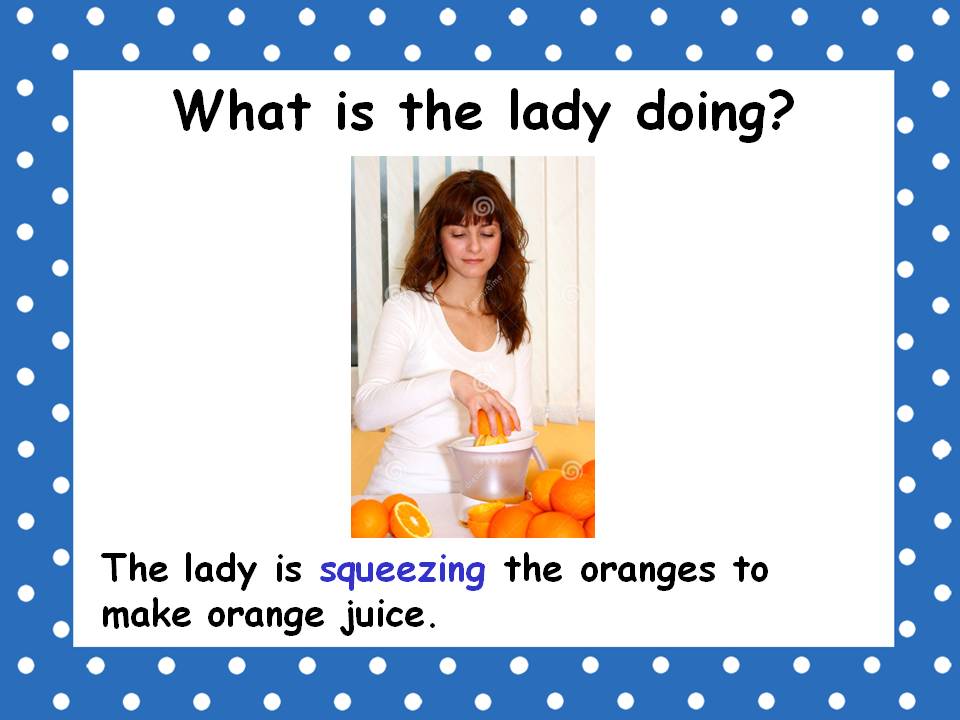 What is the lady doing?

The lady is squeezing the oranges to make orange juice.